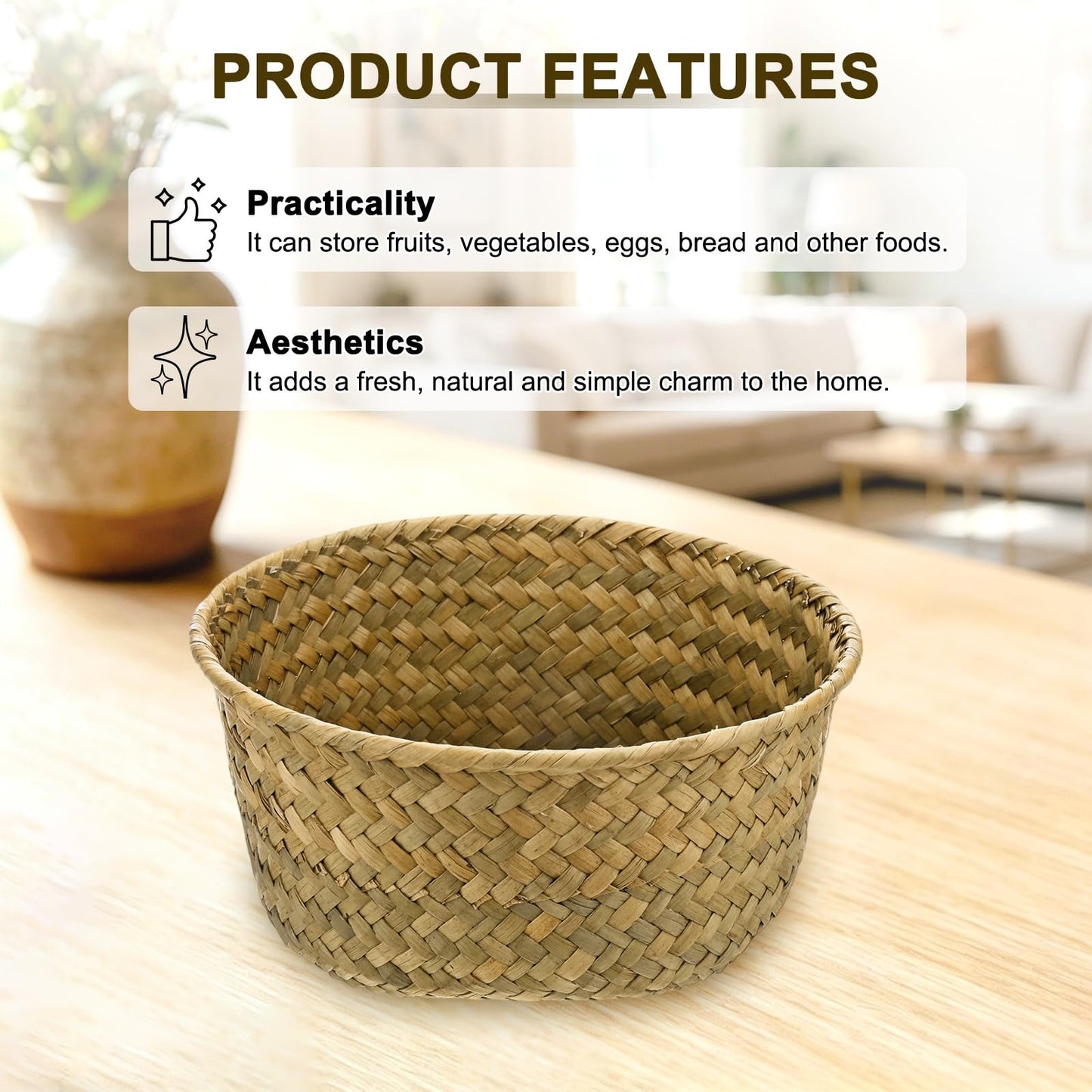 PRODUCT FEATURES

Practicality
It can store fruits, vegetables, eggs, bread and other foods.

Aesthetics
It adds a fresh, natural and simple charm to the home.